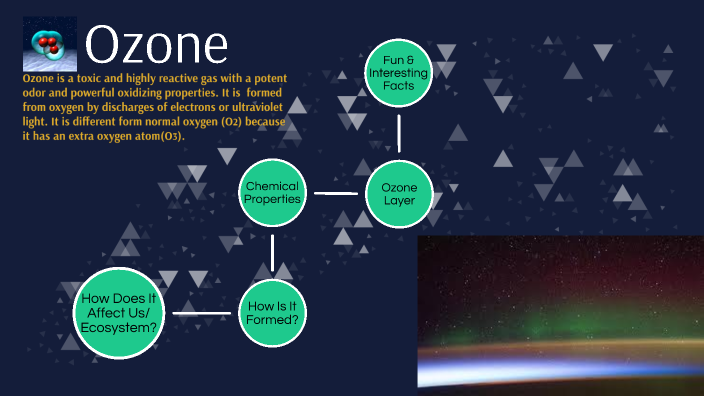 Ozone

Ozone is a toxic and highly reactive gas with a potent odor and powerful oxidizing properties. It is formed from oxygen by discharges of electrons or ultraviolet light. It is different form normal oxygen (O2) because it has an extra oxygen atom(O3).

Fun & Interesting Facts

Chemical Properties

Ozone Layer

How Does It Affect Us/ Ecosystem?

How Is It Formed?